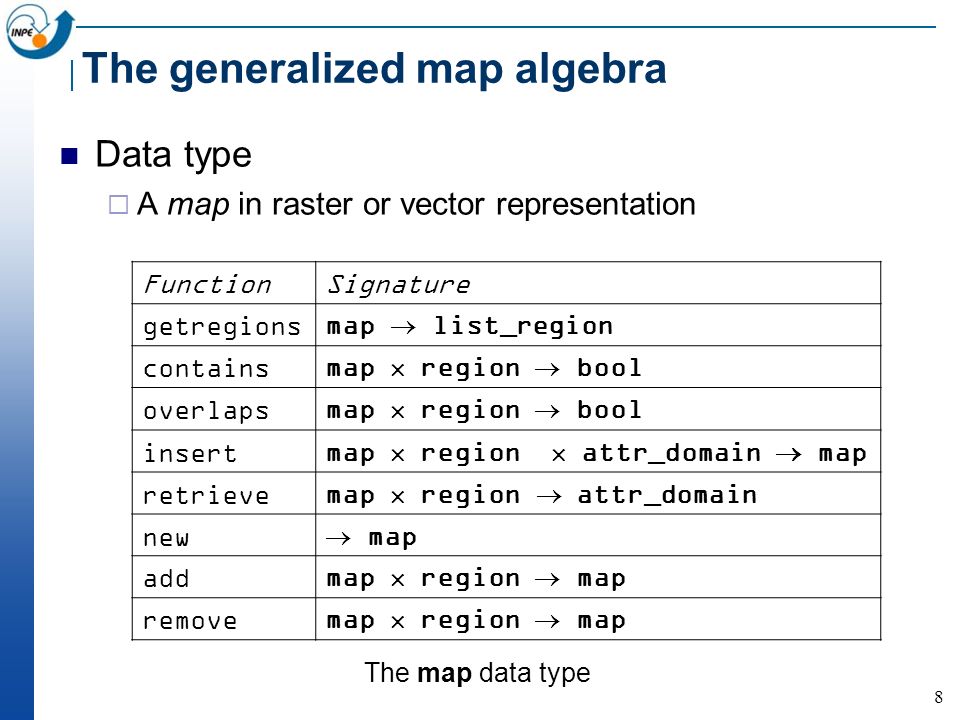 INPE

The generalized map algebra

Data type

A map in raster or vector representation

| Function | Signature |
|---|---|
| getregions | map $\rightarrow$ list_region |
| contains | map $\times$ region $\rightarrow$ bool |
| overlaps | map $\times$ region $\rightarrow$ bool |
| insert | map $\times$ region $\times$ attr_domain $\rightarrow$ map |
| retrieve | map $\times$ region $\rightarrow$ attr_domain |
| new | $\rightarrow$ map |
| add | map $\times$ region $\rightarrow$ map |
| remove | map $\times$ region $\rightarrow$ map |

The map data type

8